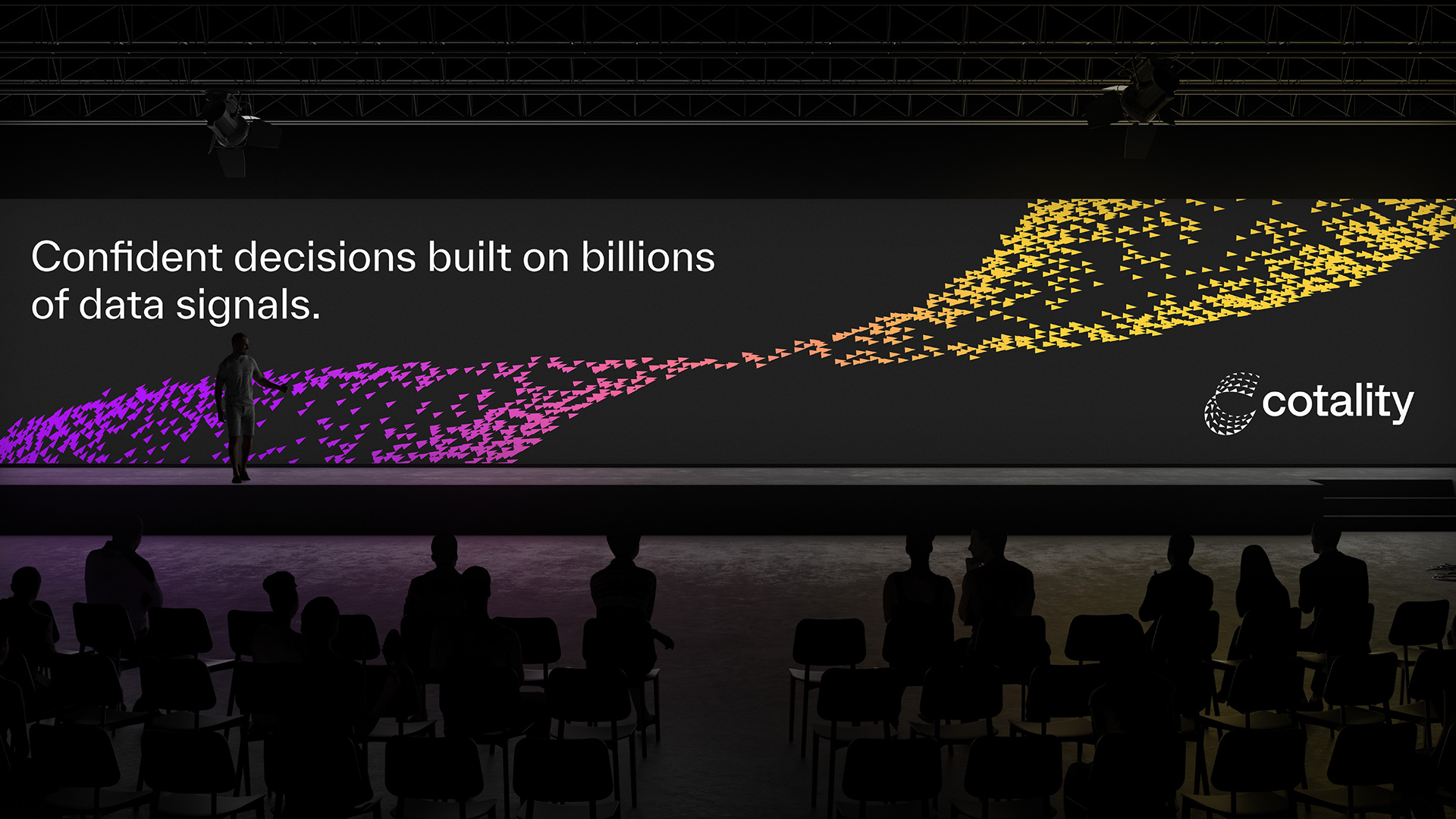 Confident decisions built on billions of data signals.

cotality